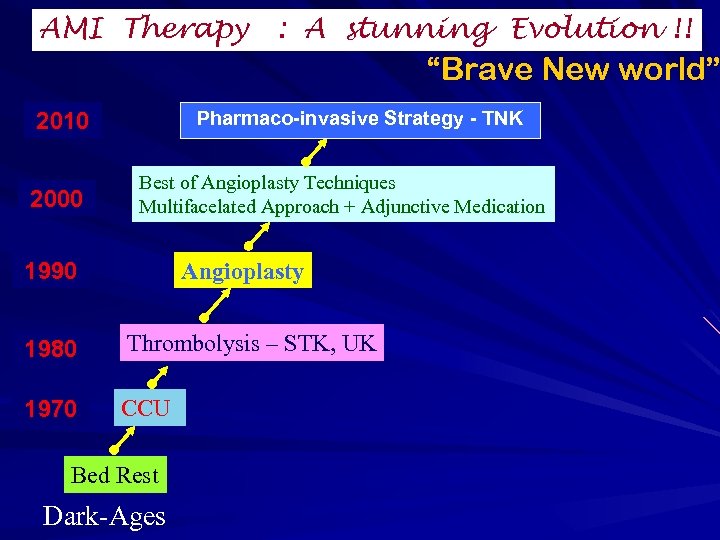 AMI Therapy : A stunning Evolution !!

"Brave New world"

2010

Pharmaco-invasive Strategy - TNK

2000

Best of Angioplasty Techniques
Multifacelated Approach + Adjunctive Medication

1990

Angioplasty

1980

Thrombolysis – STK, UK

1970

CCU

Bed Rest

Dark-Ages